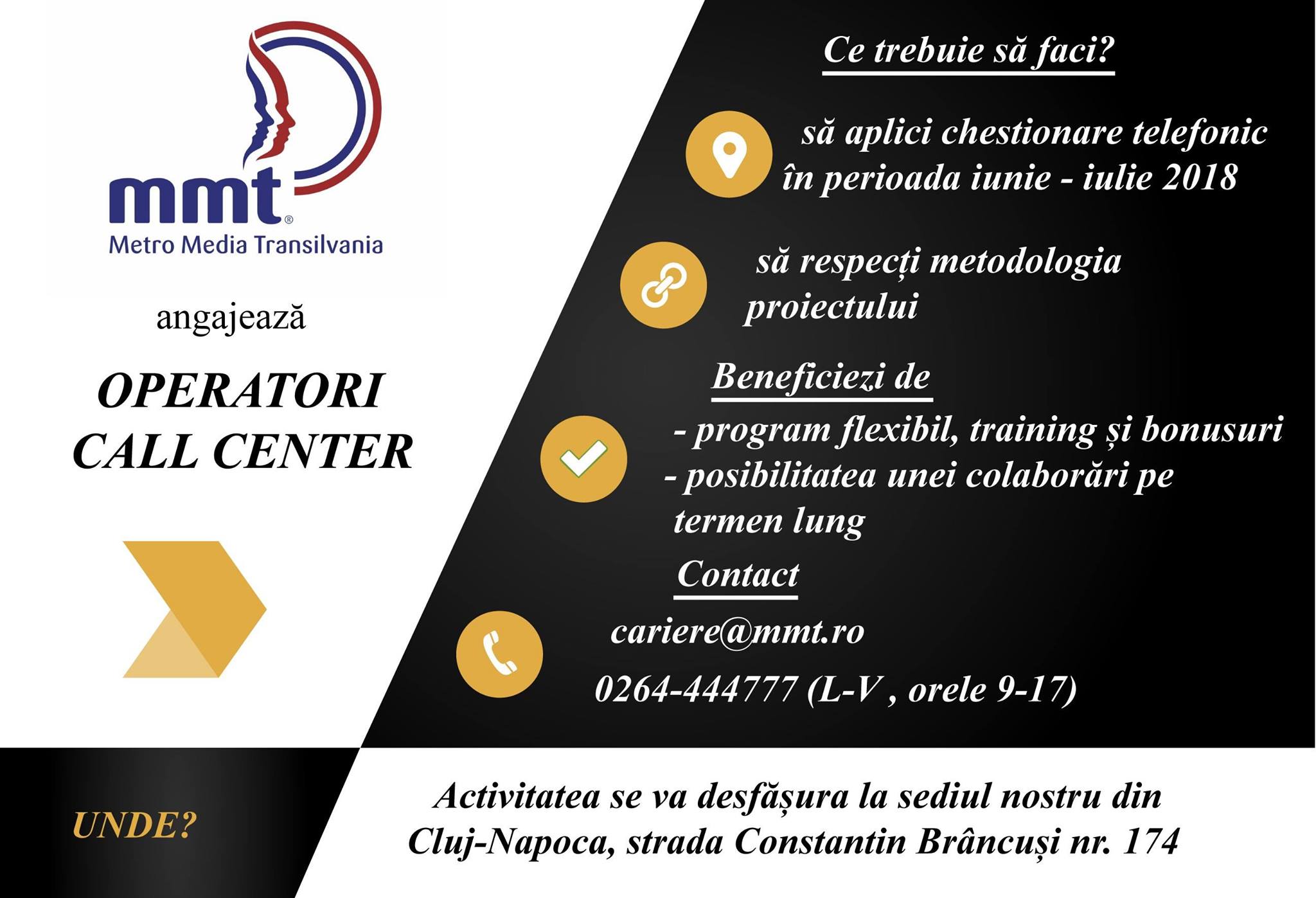 mmt®
Metro Media Transilvania

angajează

OPERATORI
CALL CENTER

Ce trebuie să faci?

să aplici chestionare telefonic în perioada iunie - iulie 2018

să respecți metodologia proiectului

Beneficiezi de

- program flexibil, training și bonusuri
- posibilitatea unei colaborări pe termen lung

Contact

cariere@mmt.ro

0264-444777 (L-V , orele 9-17)

UNDE?

Activitatea se va desfășura la sediul nostru din Cluj-Napoca, strada Constantin Brâncuși nr. 174